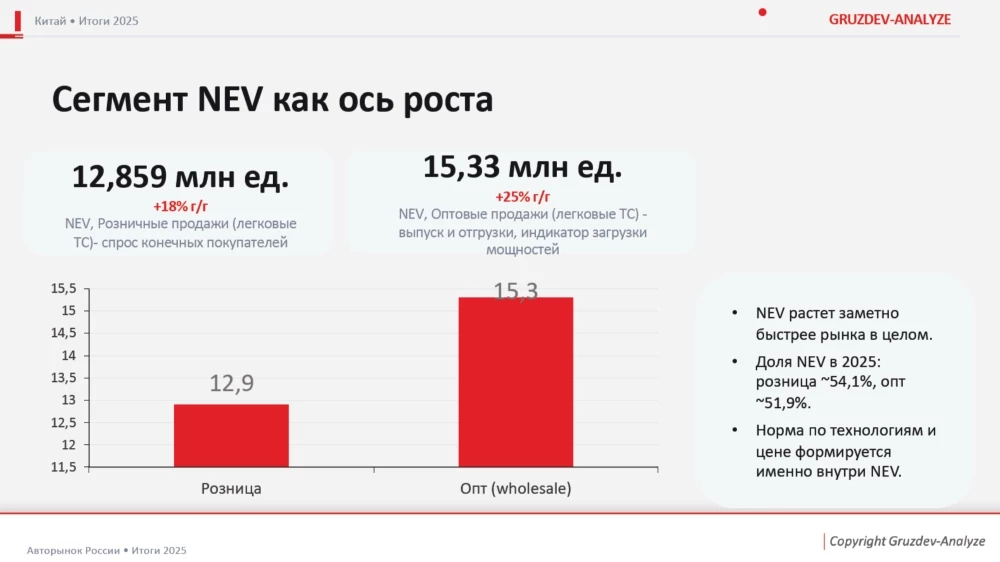 Китай • Итоги 2025

GRUZDEV-ANALYZE

Сегмент NEV как ось роста

12,859 млн ед.
+18% г/г
NEV, Розничные продажи (легковые ТС)- спрос конечных покупателей

15,33 млн ед.
+25% г/г
NEV, Оптовые продажи (легковые ТС) - выпуск и отгрузки, индикатор загрузки мощностей

15,5
15
14,5
14
13,5
13
12,5
12
11,5

12,9
15,3

Розница
Опт (wholesale)

• NEV растет заметно быстрее рынка в целом.
• Доля NEV в 2025: розница ~54,1%, опт ~51,9%.
• Норма по технологиям и цене формируется именно внутри NEV.

Авторынок России • Итоги 2025

Copyright Gruzdev-Analyze